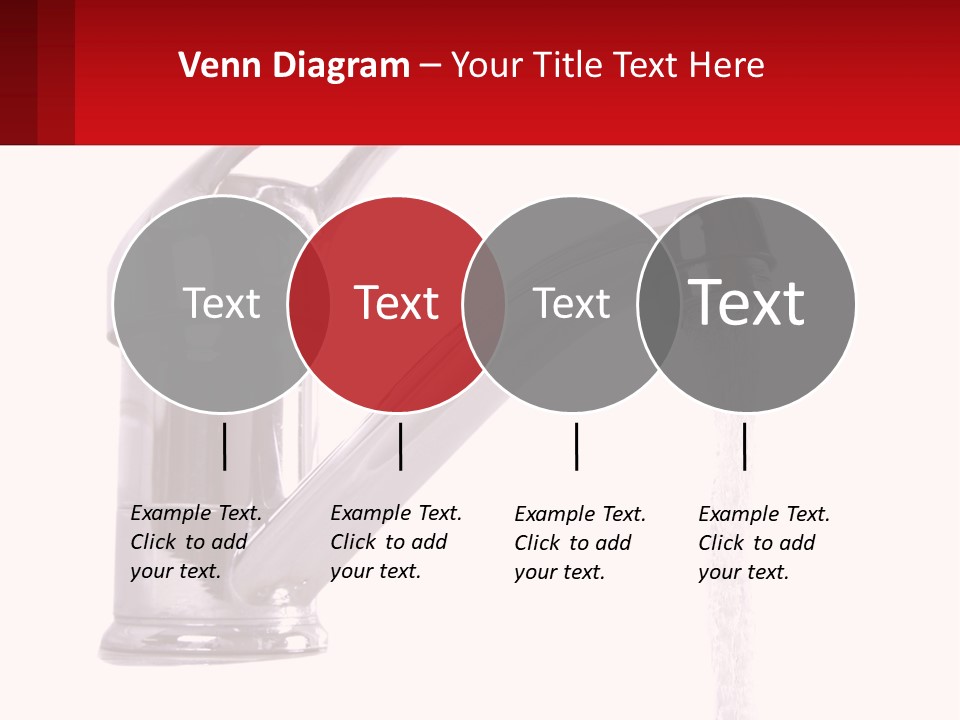 Venn Diagram – Your Title Text Here

Text

Text

Text

Text

Example Text. Click to add your text.

Example Text. Click to add your text.

Example Text. Click to add your text.

Example Text. Click to add your text.